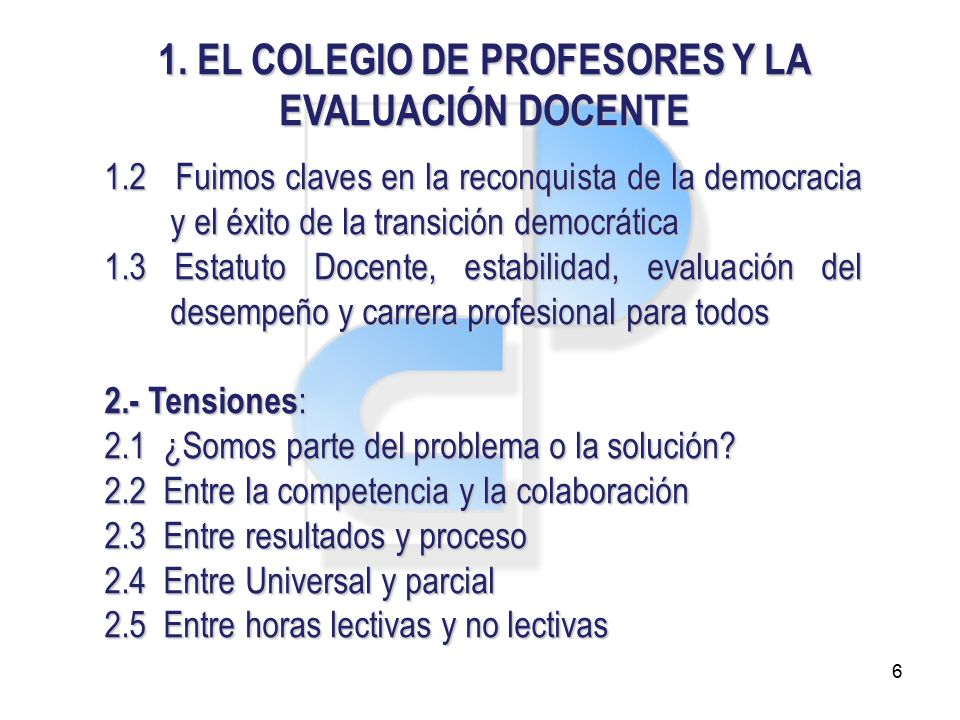 1. EL COLEGIO DE PROFESORES Y LA EVALUACIÓN DOCENTE

1.2 Fuimos claves en la reconquista de la democracia y el éxito de la transición democrática
1.3 Estatuto Docente, estabilidad, evaluación del desempeño y carrera profesional para todos

2.- Tensiones:
2.1 ¿Somos parte del problema o la solución?
2.2 Entre la competencia y la colaboración
2.3 Entre resultados y proceso
2.4 Entre Universal y parcial
2.5 Entre horas lectivas y no lectivas

6